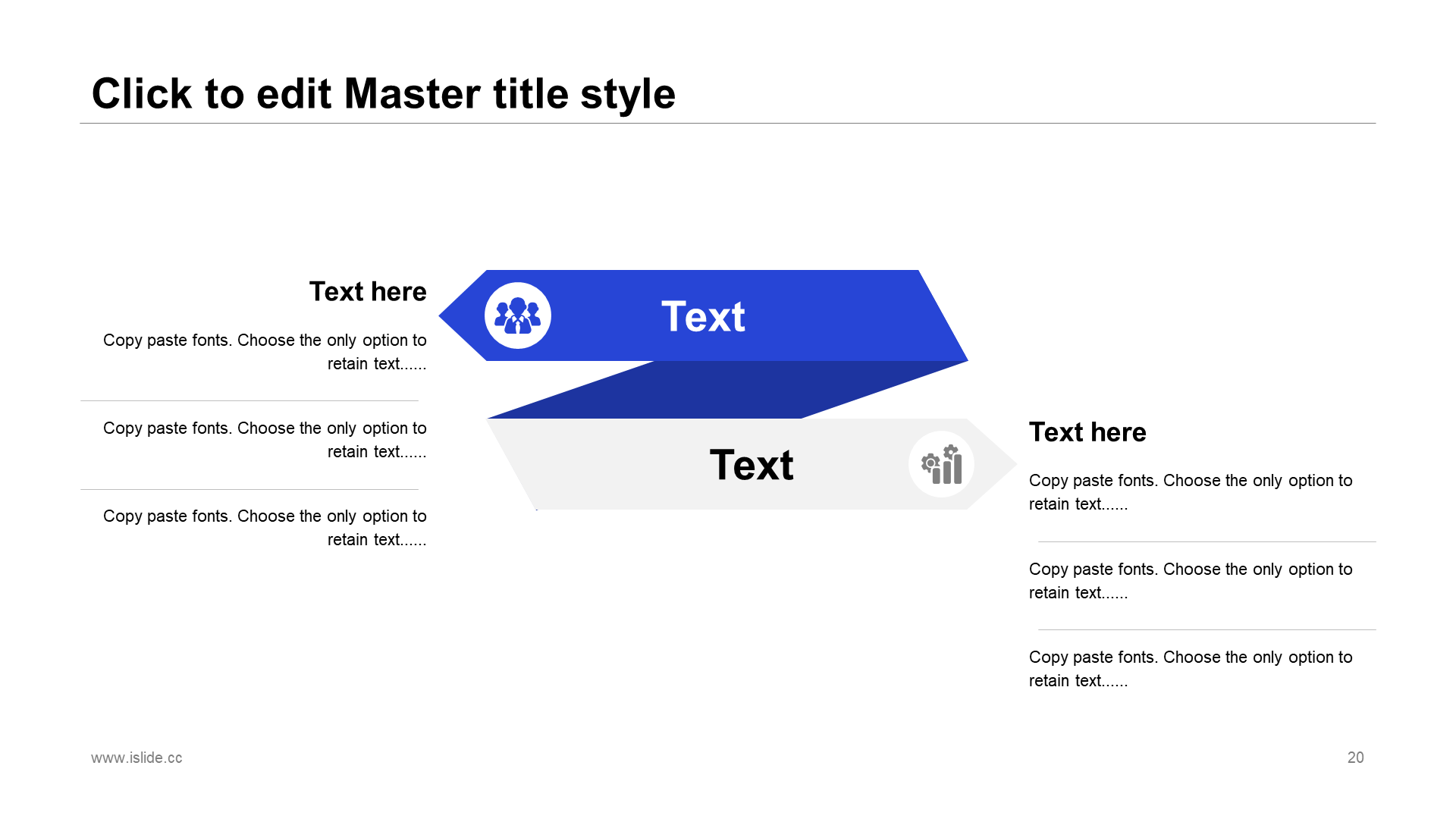 Click to edit Master title style

Text here

Copy paste fonts. Choose the only option to retain text......

Copy paste fonts. Choose the only option to retain text......

Copy paste fonts. Choose the only option to retain text......

Text

Text

Text here

Copy paste fonts. Choose the only option to retain text......

Copy paste fonts. Choose the only option to retain text......

Copy paste fonts. Choose the only option to retain text......

www.islide.cc

20